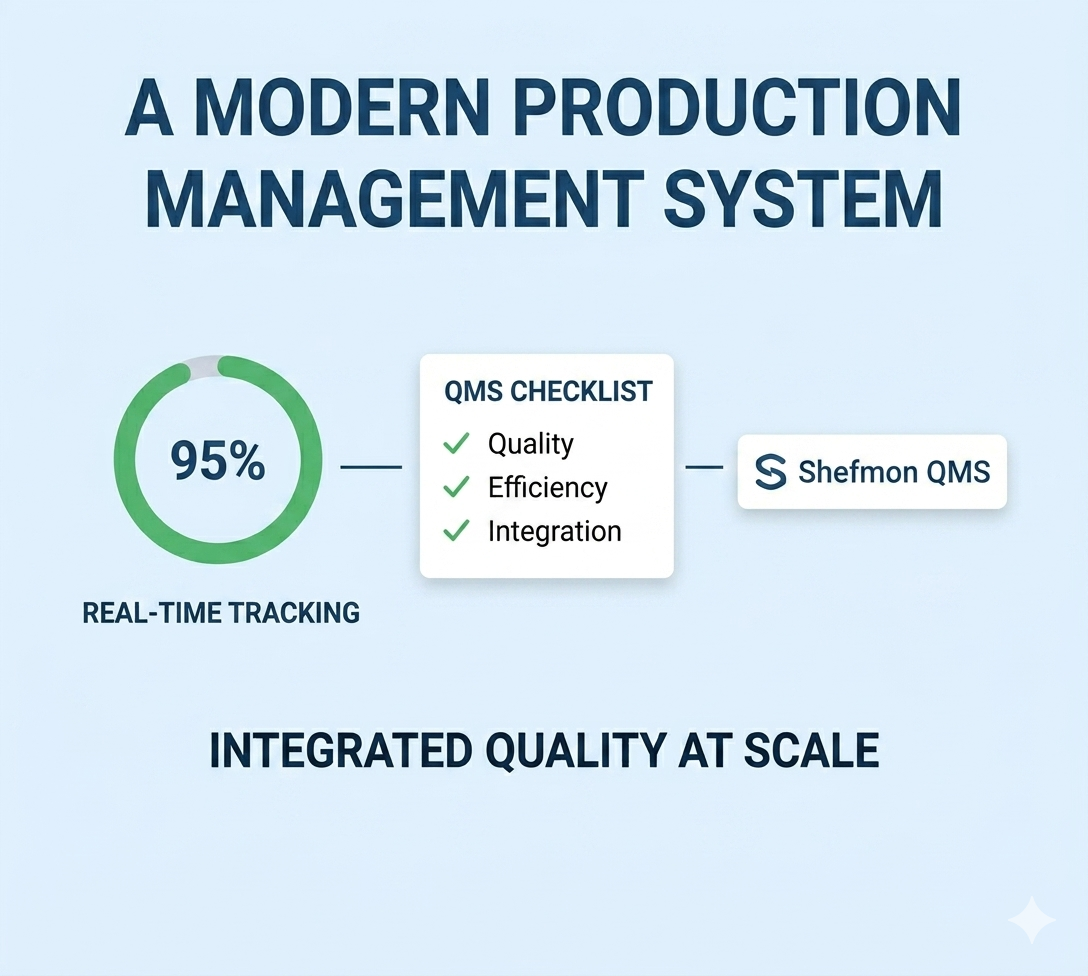 A MODERN PRODUCTION MANAGEMENT SYSTEM

95%

REAL-TIME TRACKING

QMS CHECKLIST
✓ Quality
✓ Efficiency
✓ Integration

Shefmon QMS

INTEGRATED QUALITY AT SCALE